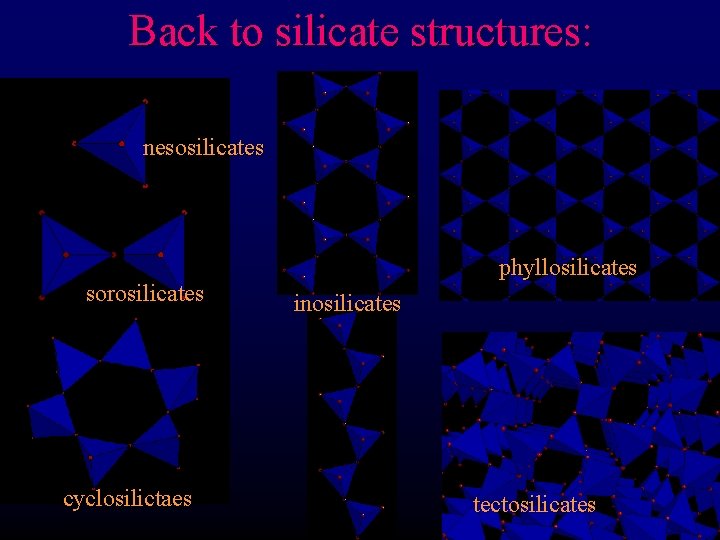 Back to silicate structures:

nesosilicates

sorosilicates

cyclosilictaes

inosilicates

phyllosilicates

tectosilicates